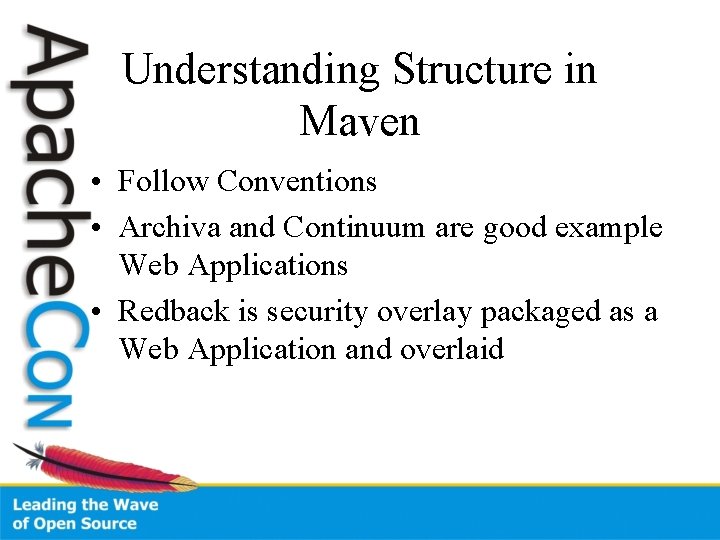 ApacheCon

Understanding Structure in Maven

• Follow Conventions
• Archiva and Continuum are good example Web Applications
• Redback is security overlay packaged as a Web Application and overlaid

Leading the Wave of Open Source